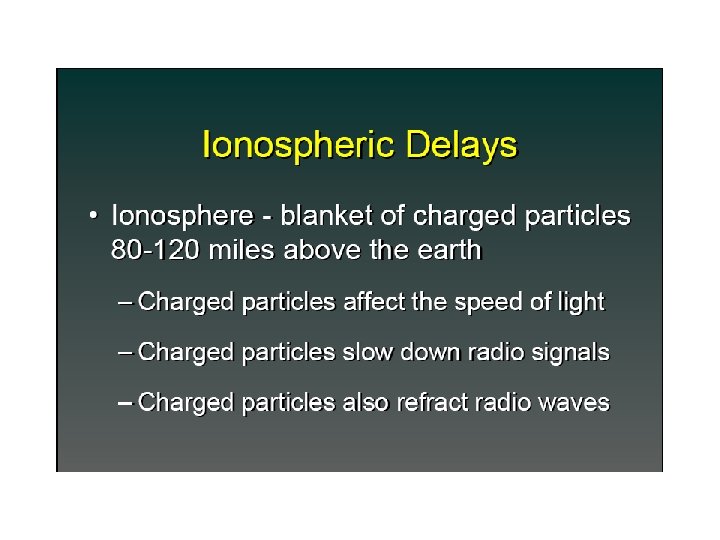 Ionospheric Delays

• Ionosphere - blanket of charged particles 80-120 miles above the earth

– Charged particles affect the speed of light

– Charged particles slow down radio signals

– Charged particles also refract radio waves